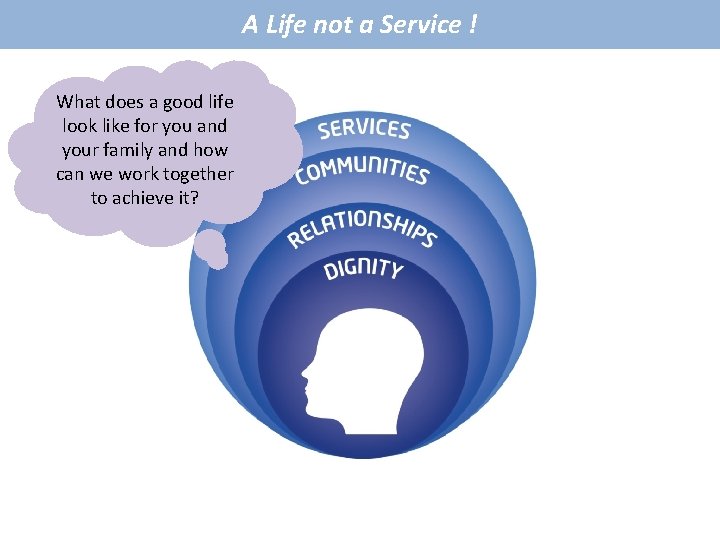 A Life not a Service !

What does a good life look like for you and your family and how can we work together to achieve it?

SERVICES

COMMUNITIES

RELATIONSHIPS

DIGNITY